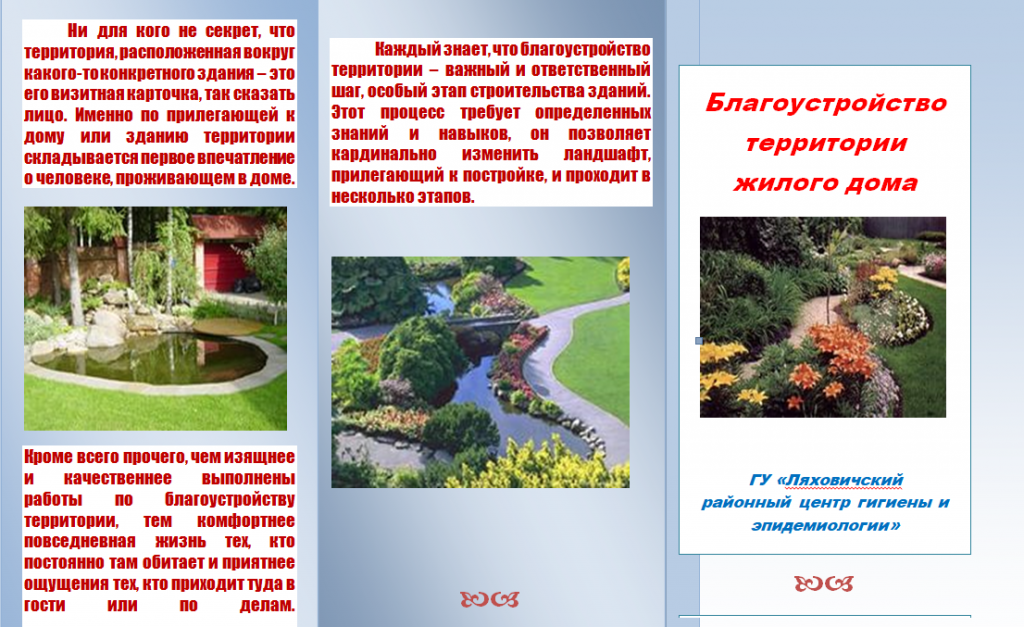 Ни для кого не секрет, что территория, расположенная вокруг какого-то конкретного здания – это его визитная карточка, так сказать лицо. Именно по прилегающей к дому или зданию территории складывается первое впечатление о человеке, проживающем в доме.

Кроме всего прочего, чем изящнее и качественнее выполнены работы по благоустройству территории, тем комфортнее повседневная жизнь тех, кто постоянно там обитает и приятнее ощущения тех, кто приходит туда в гости или по делам.

Каждый знает, что благоустройство территории – важный и ответственный шаг, особый этап строительства зданий. Этот процесс требует определенных знаний и навыков, он позволяет кардинально изменить ландшафт, прилегающий к постройке, и проходит в несколько этапов.

Благоустройство территории жилого дома

ГУ «Ляховичский районный центр гигиены и эпидемиологии»